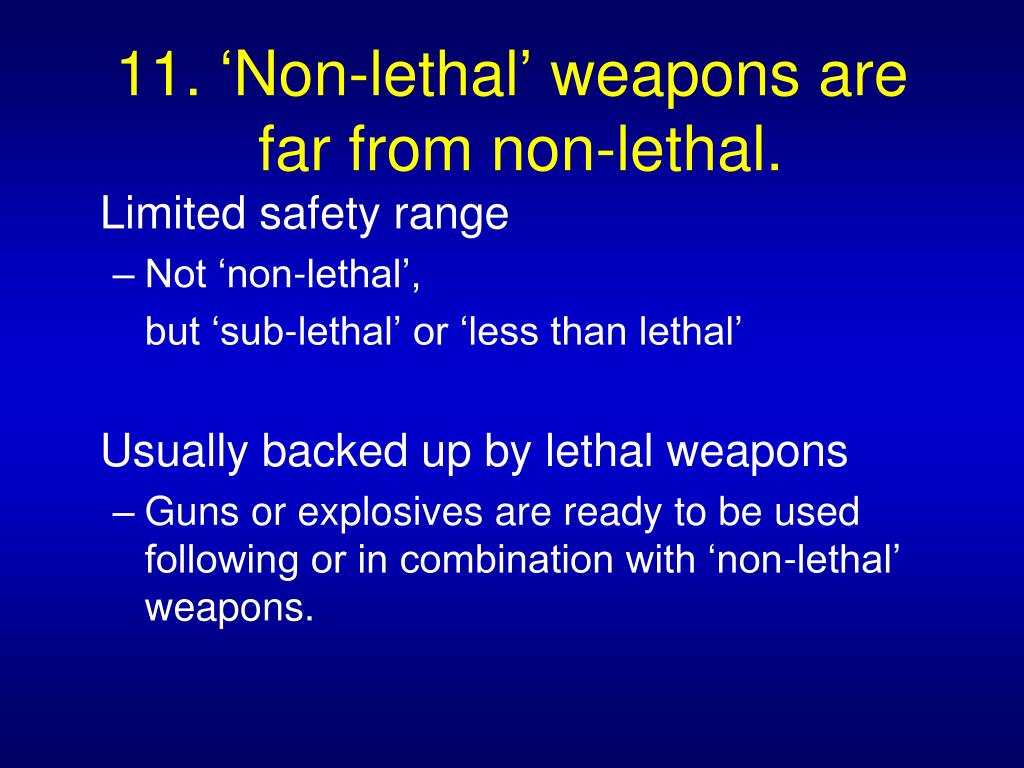 11. ‘Non-lethal’ weapons are far from non-lethal.

Limited safety range

– Not ‘non-lethal’,

but ‘sub-lethal’ or ‘less than lethal’

Usually backed up by lethal weapons

– Guns or explosives are ready to be used following or in combination with ‘non-lethal’ weapons.